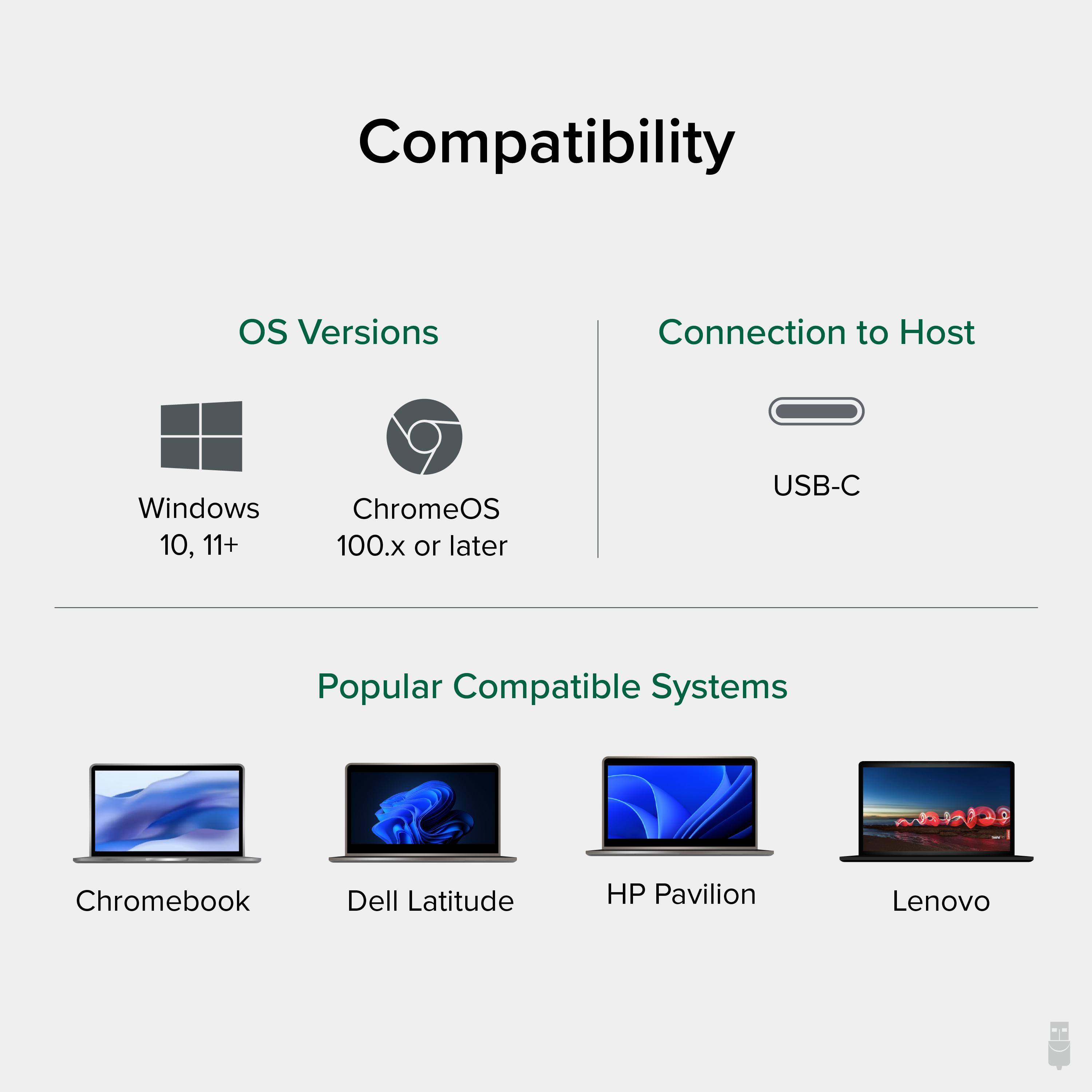 Compatibility

OS Versions

Windows
10, 11+

ChromeOS
100.x or later

Connection to Host

USB-C

Popular Compatible Systems

Chromebook

Dell Latitude

HP Pavilion

Lenovo